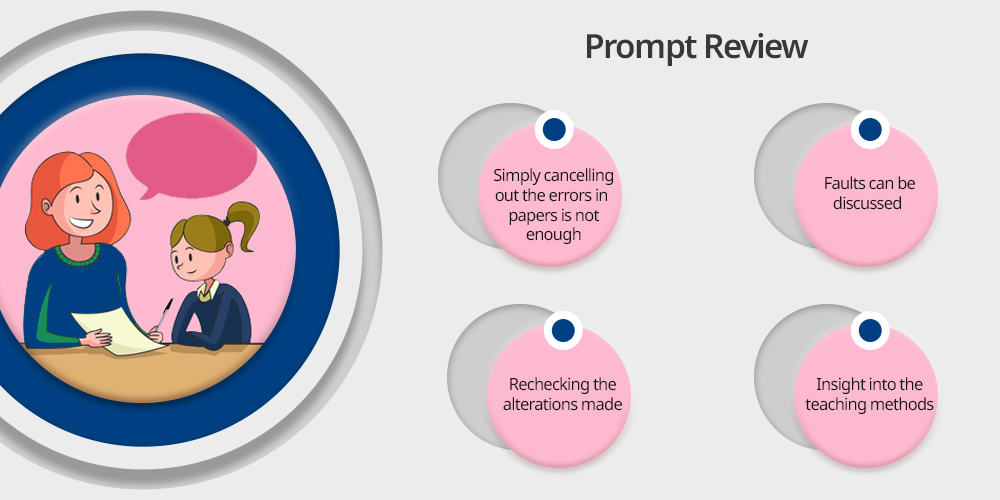 Prompt Review

Simply cancelling out the errors in papers is not enough

Faults can be discussed

Rechecking the alterations made

Insight into the teaching methods